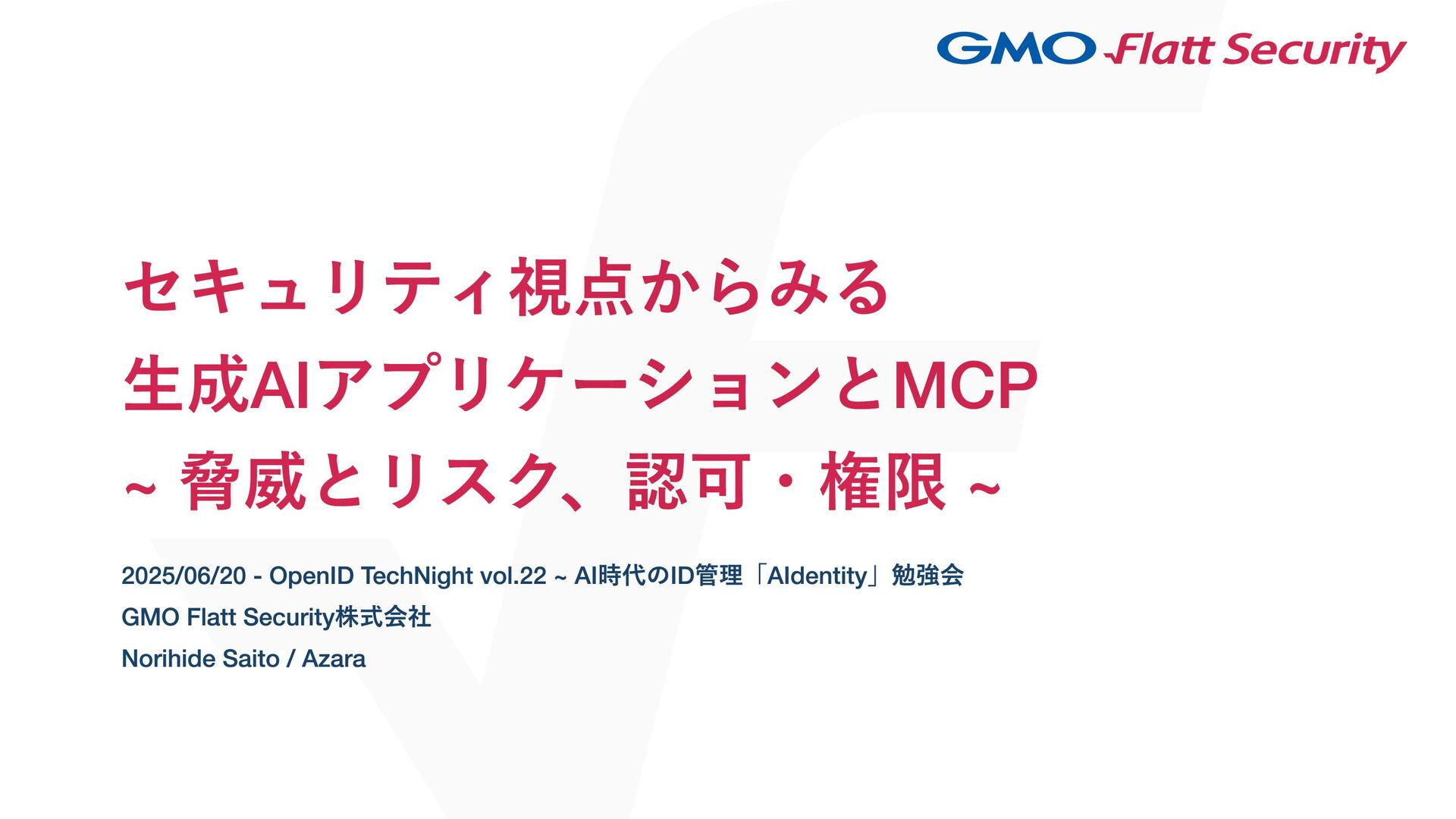 GMO Flatt Security

セキュリティ視点からみる
生成AIアプリケーションとMCP
~ 脅威とリスク、認可・権限 ~

2025/06/20 - OpenID TechNight vol.22 ~ AI時代のID管理「AIdentity」勉強会

GMO Flatt Security株式会社

Norihide Saito / Azara